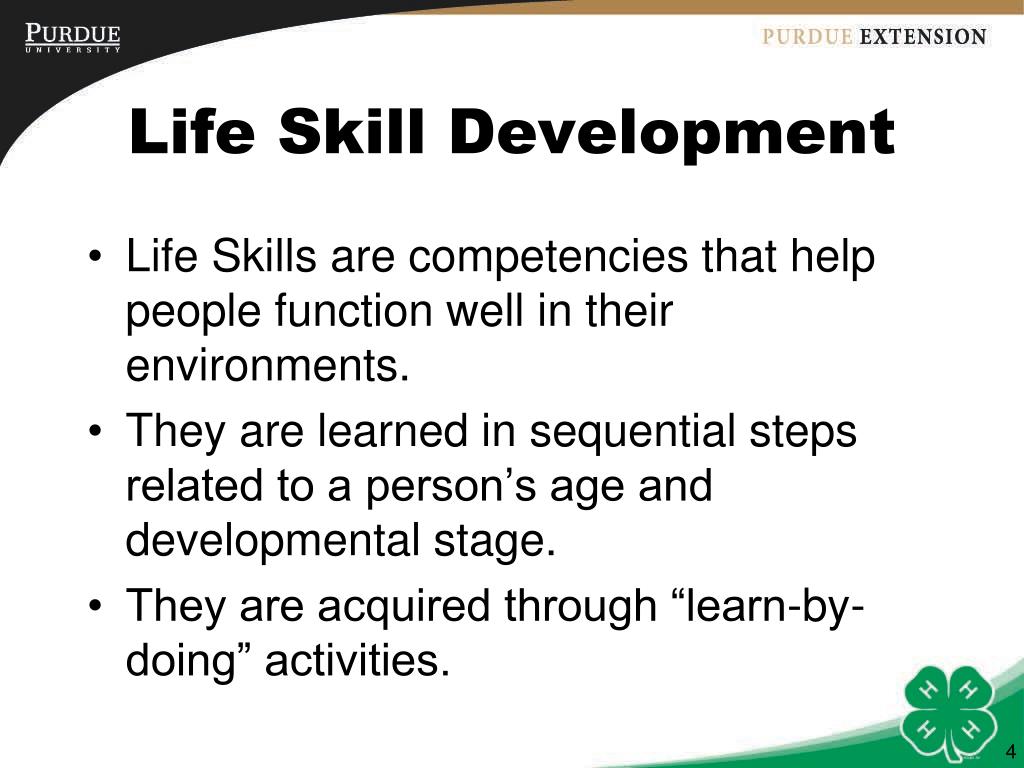 PURDUE
UNIVERSITY

PURDUE EXTENSION

Life Skill Development

• Life Skills are competencies that help people function well in their environments.

• They are learned in sequential steps related to a person's age and developmental stage.

• They are acquired through "learn-by-doing" activities.

H H
H H

4